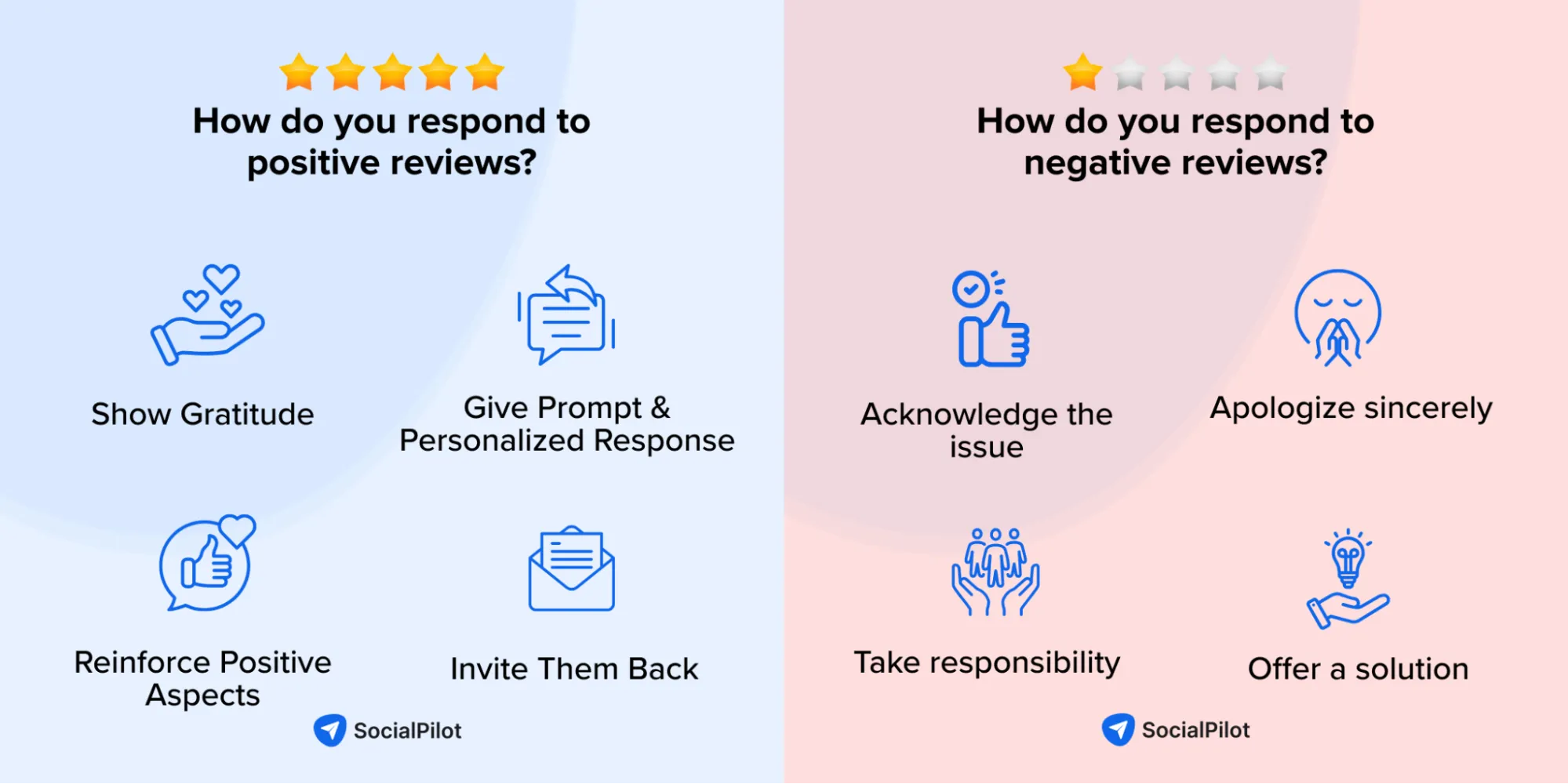 How do you respond to positive reviews?

Show Gratitude

Give Prompt & Personalized Response

Reinforce Positive Aspects

Invite Them Back

SocialPilot

How do you respond to negative reviews?

Acknowledge the issue

Apologize sincerely

Take responsibility

Offer a solution

SocialPilot